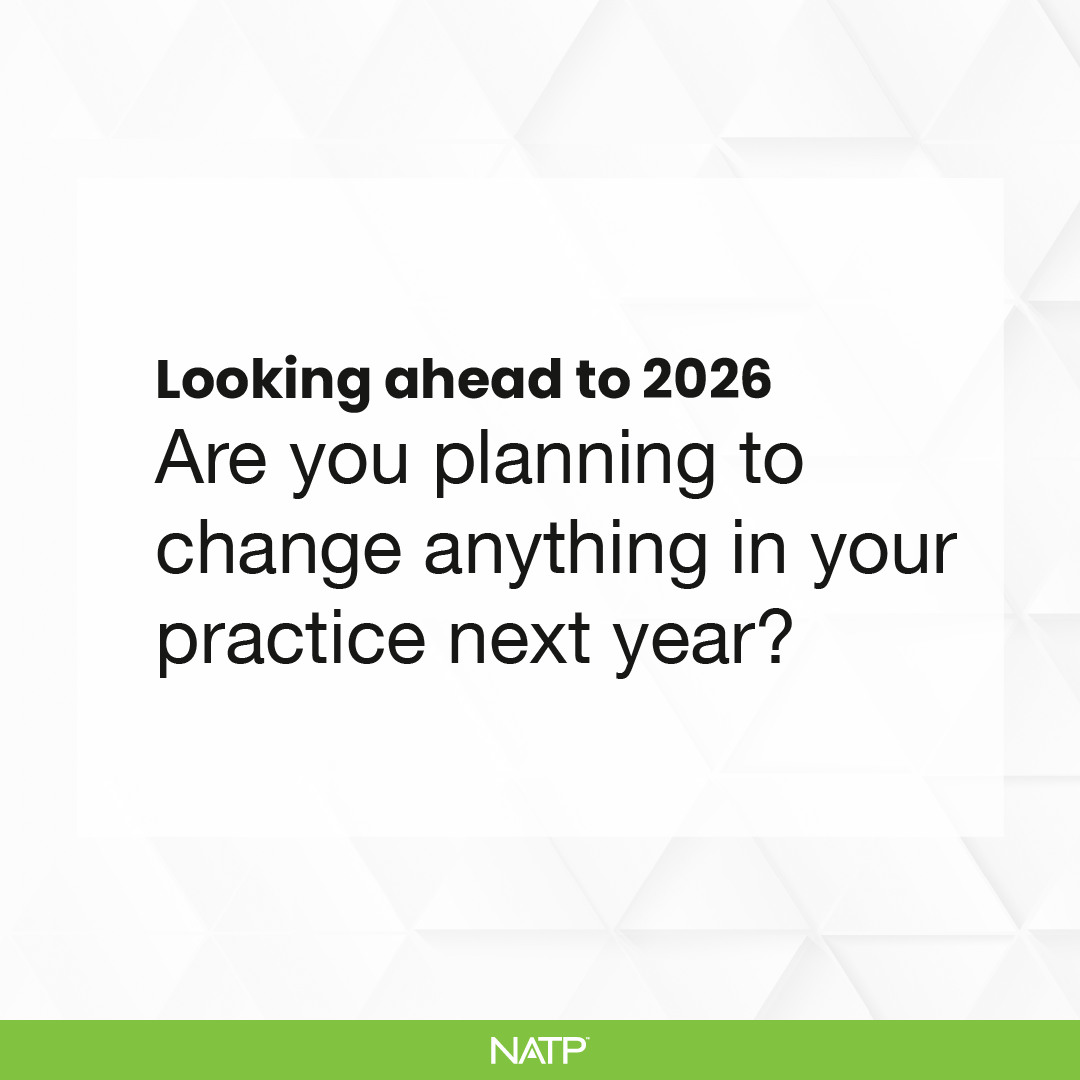 Looking ahead to 2026

Are you planning to change anything in your practice next year?

NATP